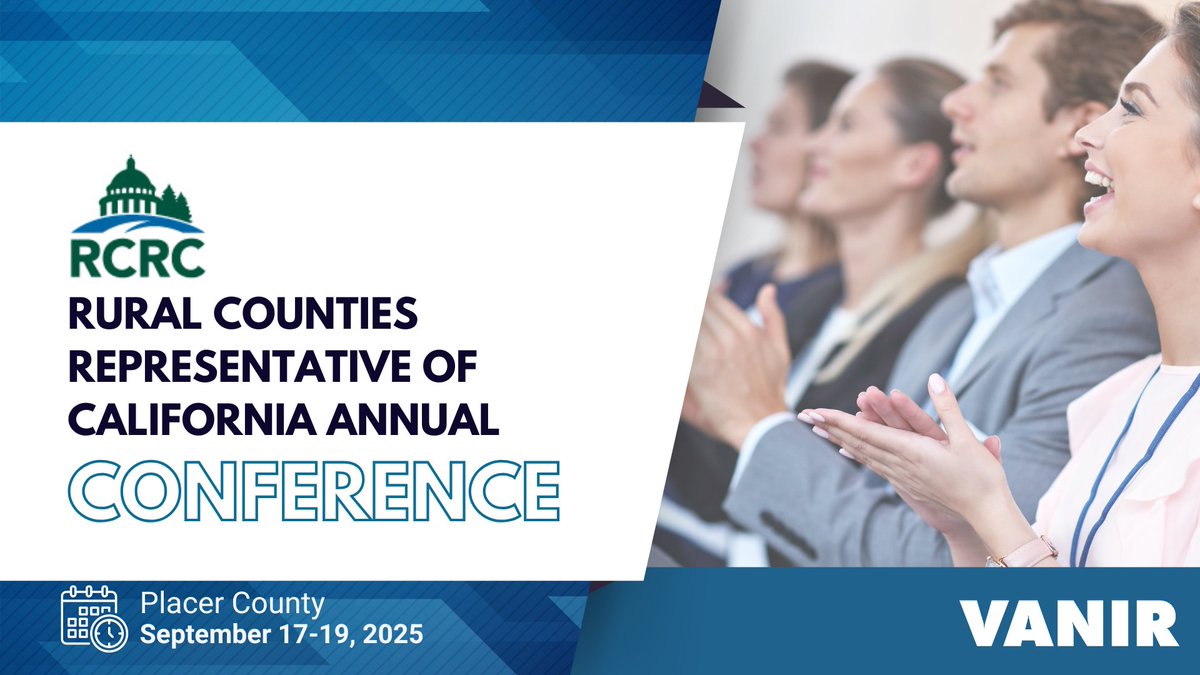 RCRC

RURAL COUNTIES REPRESENTATIVE OF CALIFORNIA ANNUAL

CONFERENCE

Placer County
September 17-19, 2025

VANIR